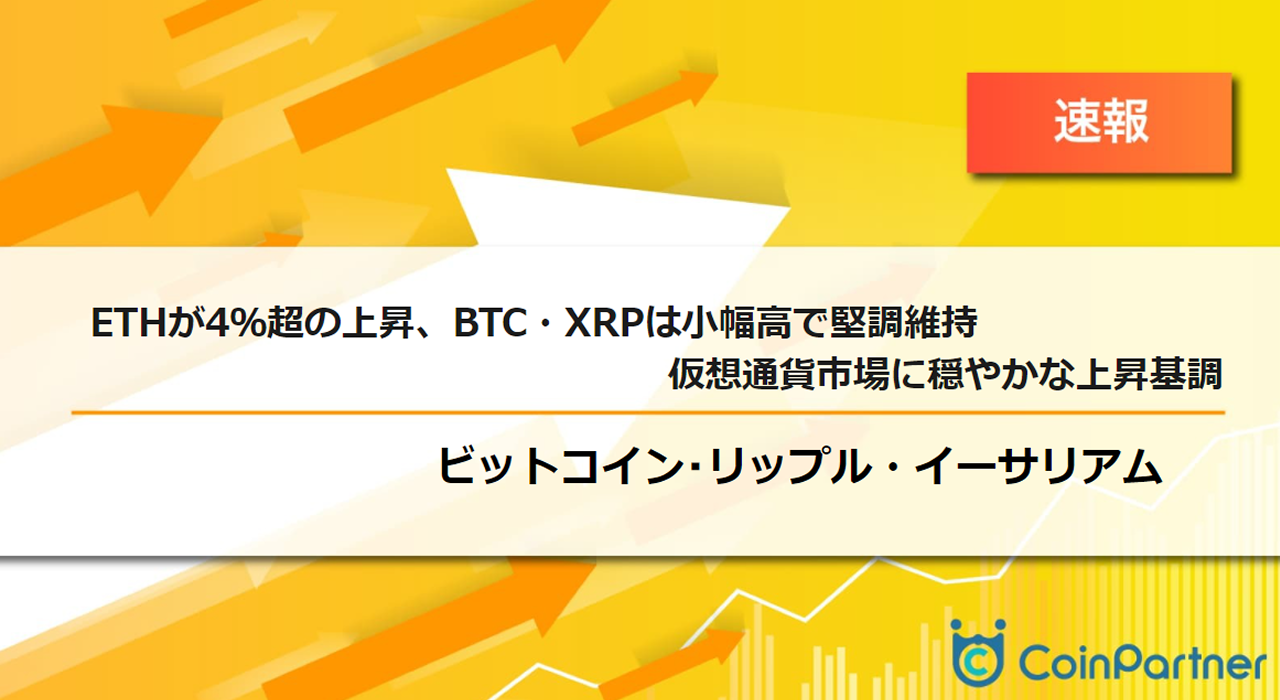 速報

ETHが4%超の上昇、BTC・XRPは小幅高で堅調維持
仮想通貨市場に穏やかな上昇基調

ビットコイン･リップル・イーサリアム

CoinPartner